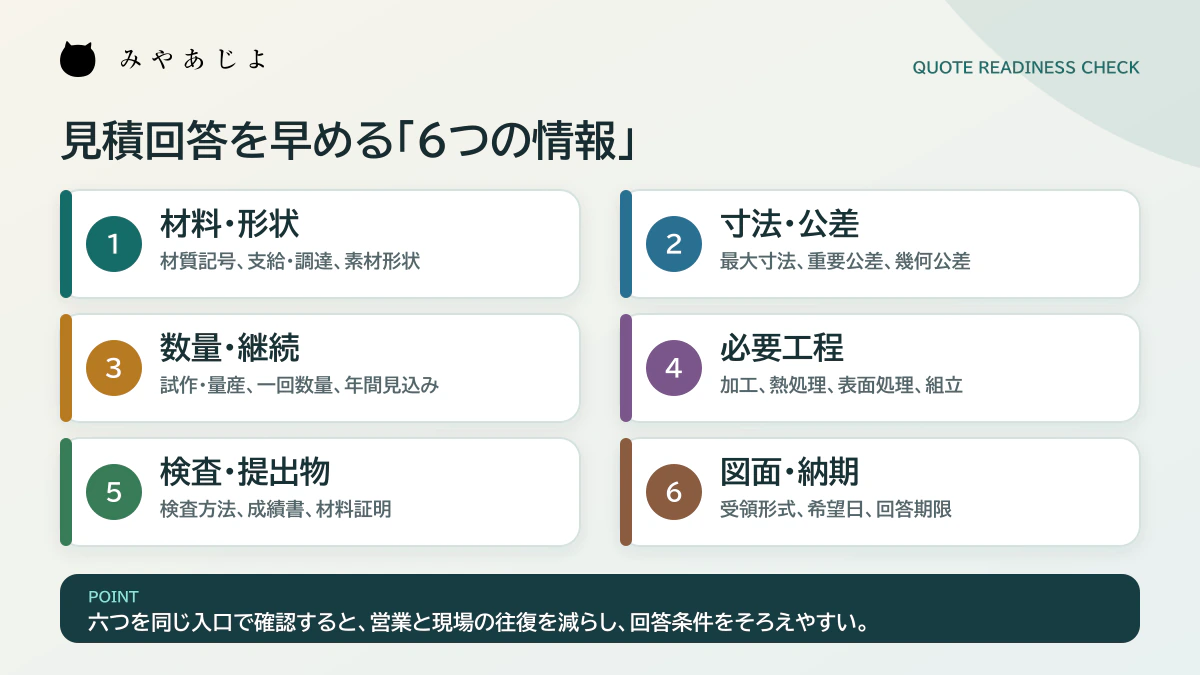 みやあじよ

QUOTE READINESS CHECK

見積回答を早める「6つの情報」

1
材料・形状
材質記号、支給・調達、素材形状

2
寸法・公差
最大寸法、重要公差、幾何公差

3
数量・継続
試作・量産、一回数量、年間見込み

4
必要工程
加工、熱処理、表面処理、組立

5
検査・提出物
検査方法、成績書、材料証明

6
図面・納期
受領形式、希望日、回答期限

POINT
六つを同じ入口で確認すると、営業と現場の往復を減らし、回答条件をそろえやすい。